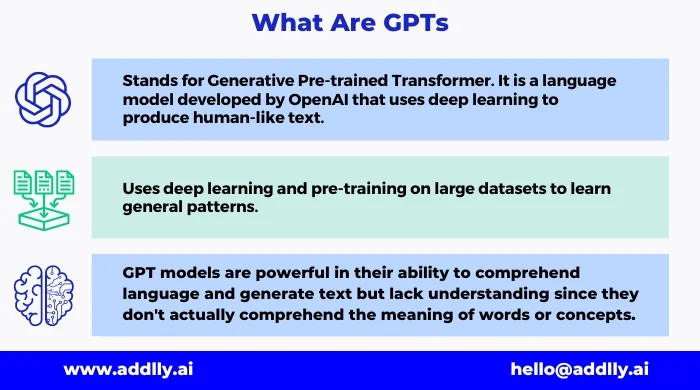 What Are GPTs

Stands for Generative Pre-trained Transformer. It is a language model developed by OpenAI that uses deep learning to produce human-like text.

Uses deep learning and pre-training on large datasets to learn general patterns.

GPT models are powerful in their ability to comprehend language and generate text but lack understanding since they don't actually comprehend the meaning of words or concepts.

www.addlly.ai

hello@addlly.ai